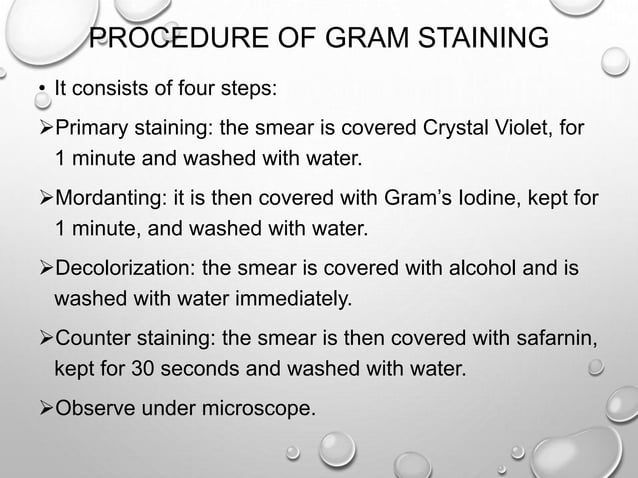 PROCEDURE OF GRAM STAINING

• It consists of four steps:

➢Primary staining: the smear is covered Crystal Violet, for 1 minute and washed with water.

➢Mordanting: it is then covered with Gram's Iodine, kept for 1 minute, and washed with water.

➢Decolorization: the smear is covered with alcohol and is washed with water immediately.

➢Counter staining: the smear is then covered with safarnin, kept for 30 seconds and washed with water.

➢Observe under microscope.